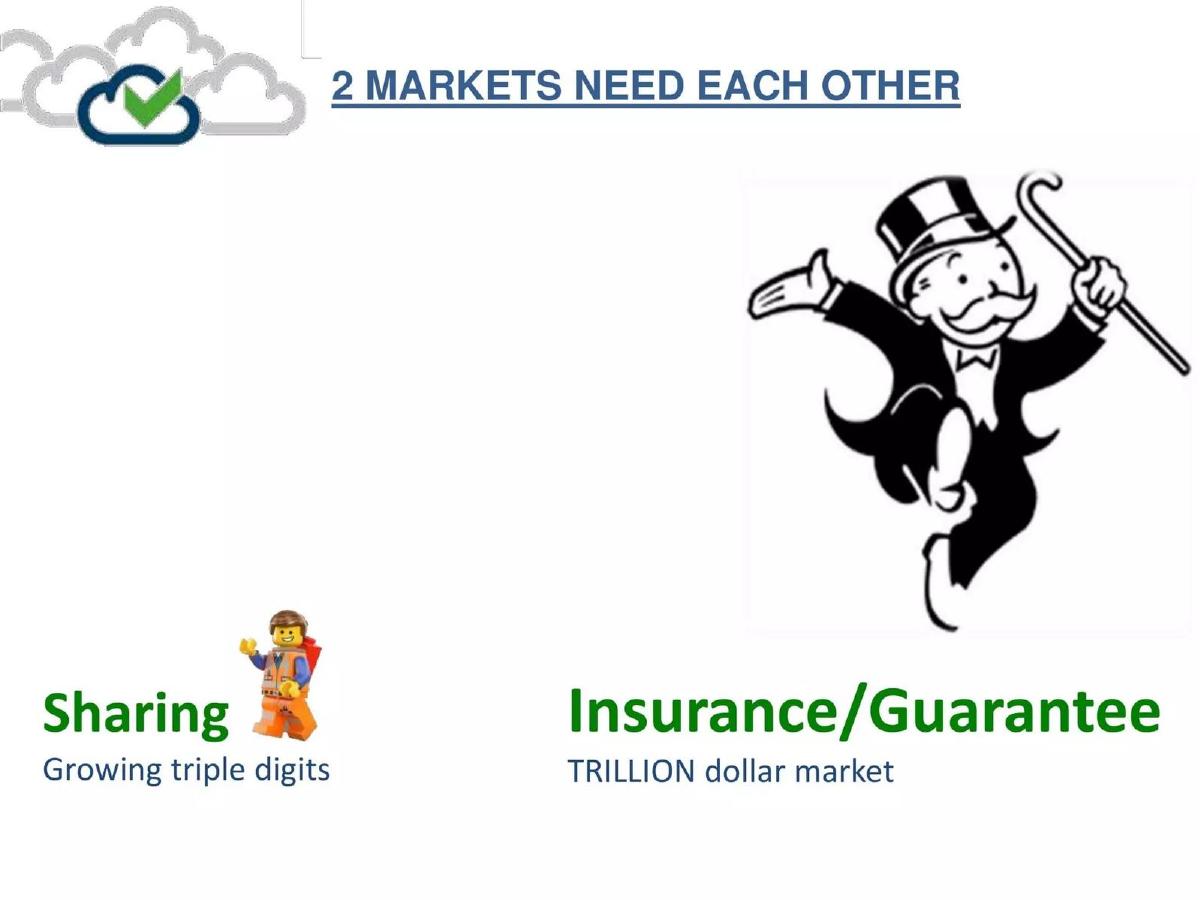 2 MARKETS NEED EACH OTHER

Sharing
Growing triple digits

Insurance/Guarantee
TRILLION dollar market